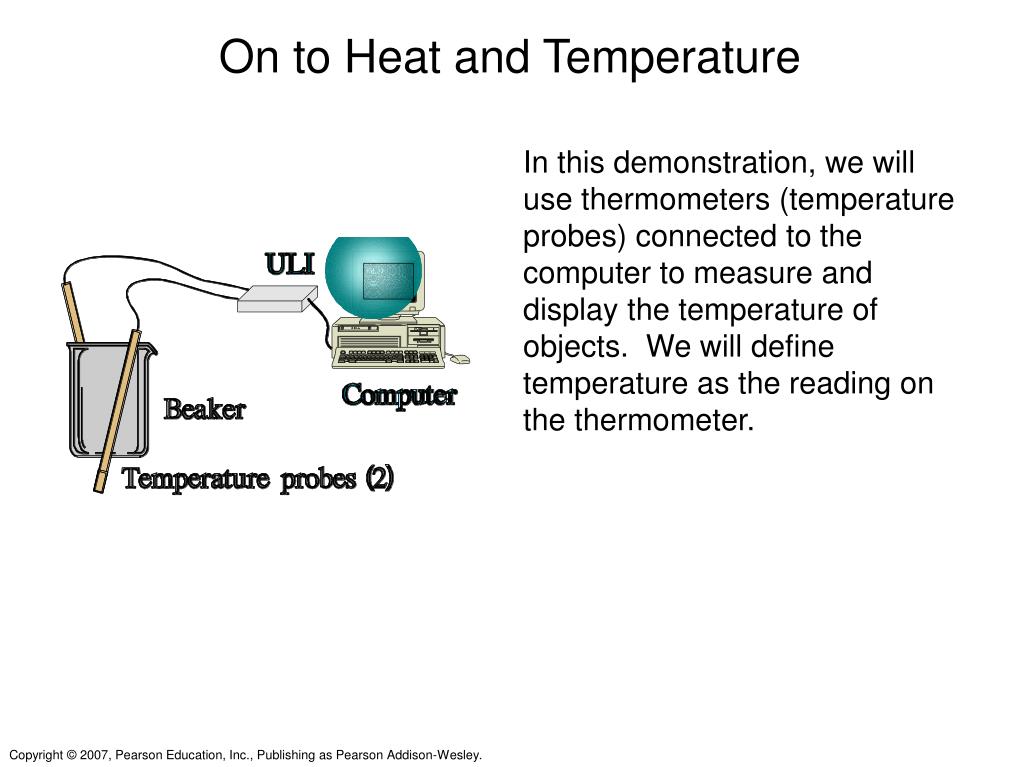 On to Heat and Temperature

ULI

Computer

Beaker

Temperature probes (2)

In this demonstration, we will use thermometers (temperature probes) connected to the computer to measure and display the temperature of objects. We will define temperature as the reading on the thermometer.

Copyright © 2007, Pearson Education, Inc., Publishing as Pearson Addison-Wesley.